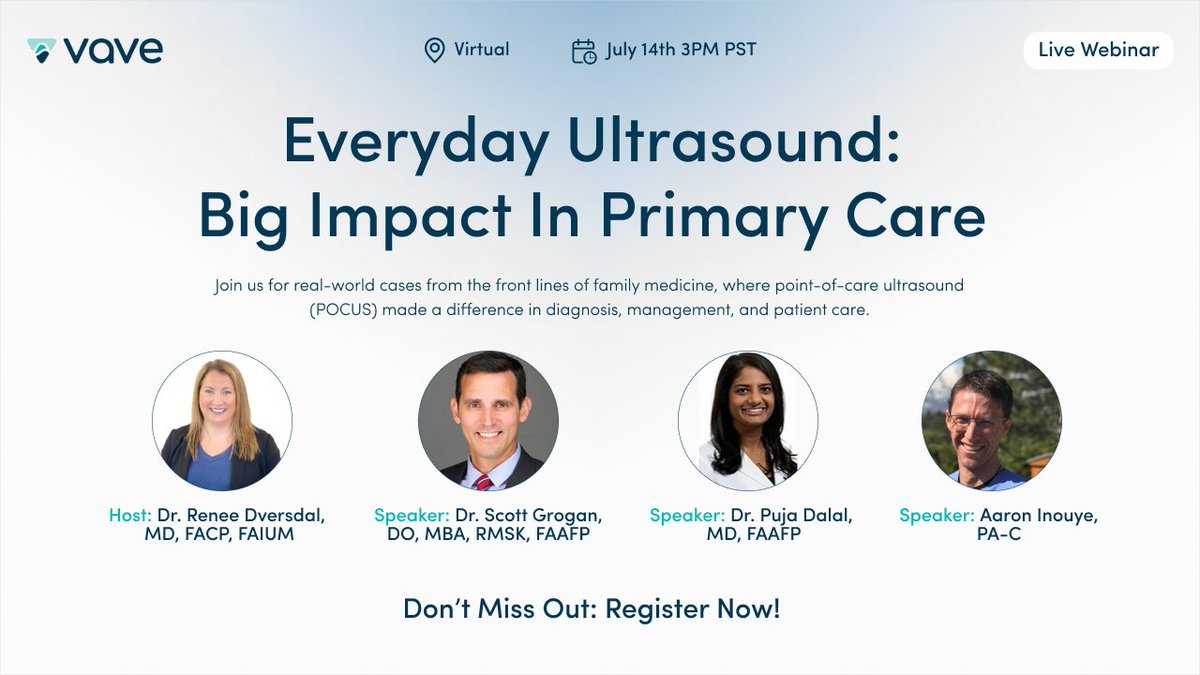 vave

Virtual

July 14th 3PM PST

Live Webinar

Everyday Ultrasound: Big Impact In Primary Care

Join us for real-world cases from the front lines of family medicine, where point-of-care ultrasound (POCUS) made a difference in diagnosis, management, and patient care.

Host: Dr. Renee Dversdal, MD, FACP, FAIUM

Speaker: Dr. Scott Grogan, DO, MBA, RMSK, FAAFP

Speaker: Dr. Puja Dalal, MD, FAAFP

Speaker: Aaron Inouye, PA-C

Don't Miss Out: Register Now!